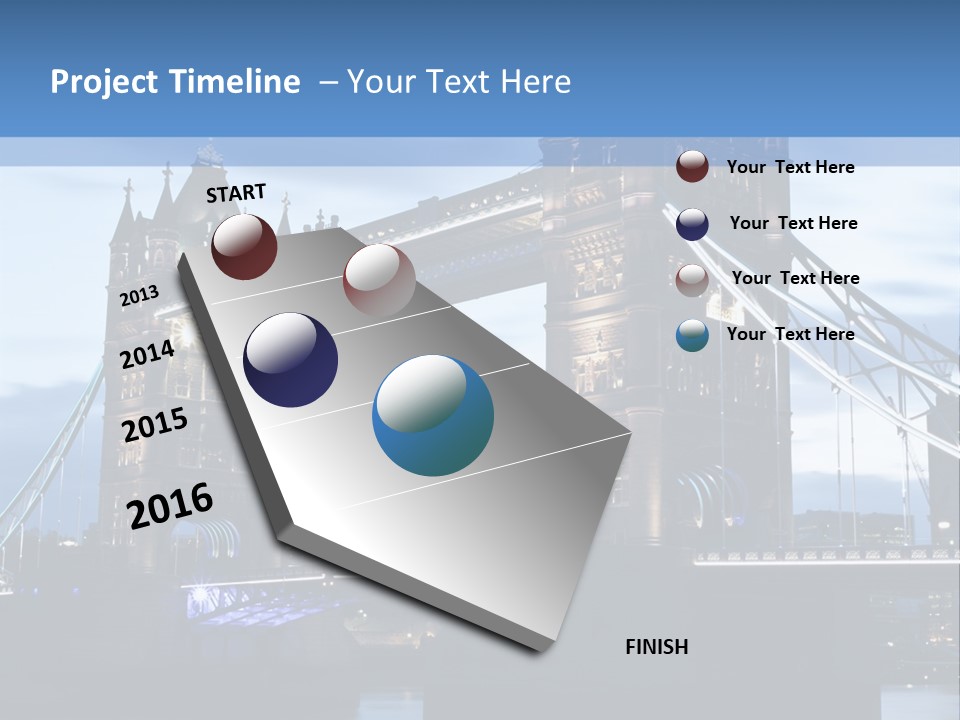 Project Timeline – Your Text Here

START

2013

2014

2015

2016

FINISH

Your Text Here

Your Text Here

Your Text Here

Your Text Here